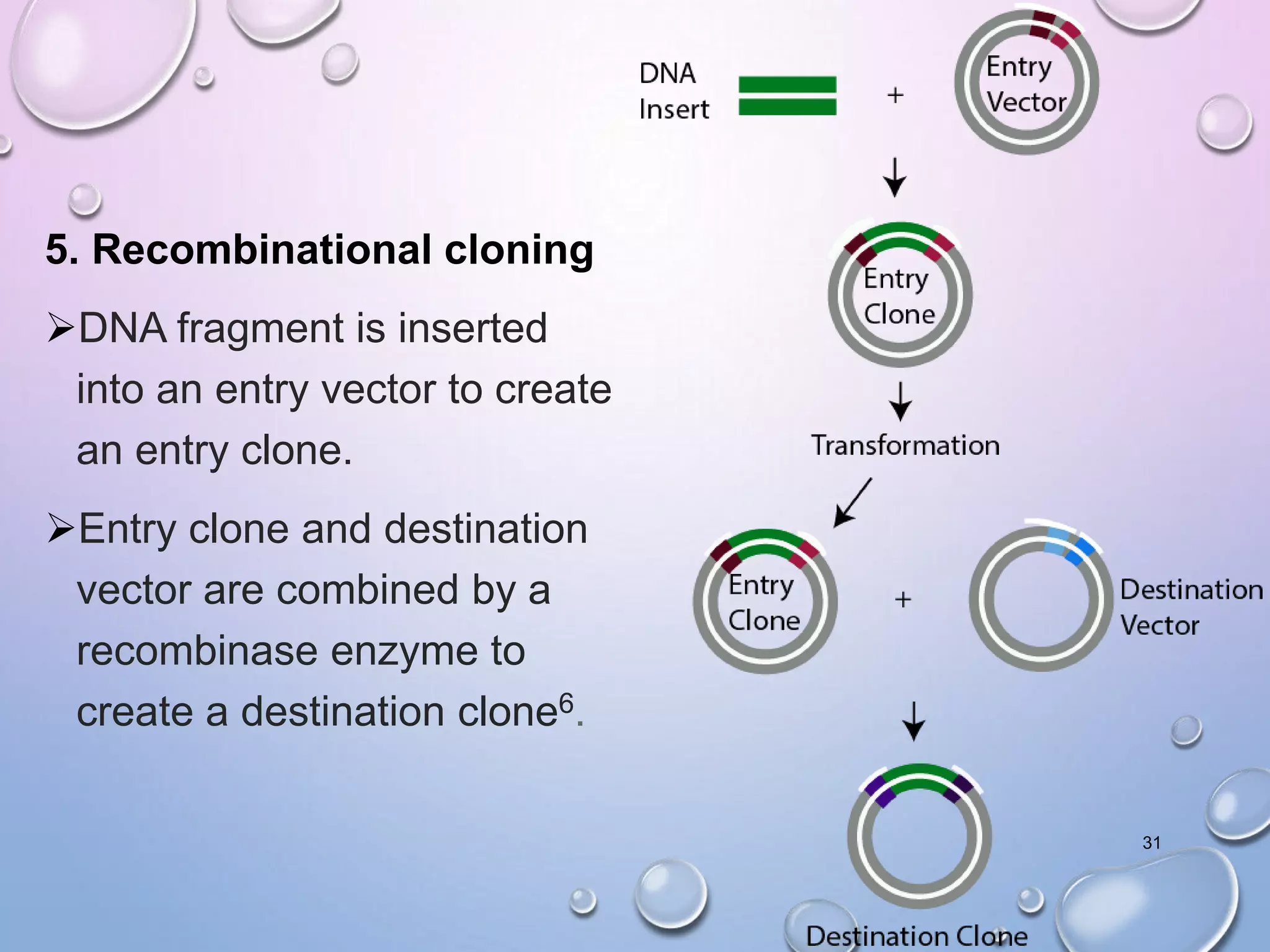 5. Recombinational cloning

➢DNA fragment is inserted into an entry vector to create an entry clone.

➢Entry clone and destination vector are combined by a recombinase enzyme to create a destination clone$^6$.

DNA Insert

+

Entry Vector

Entry Clone

Transformation

Entry Clone

+

Destination Vector

Destination Clone

31